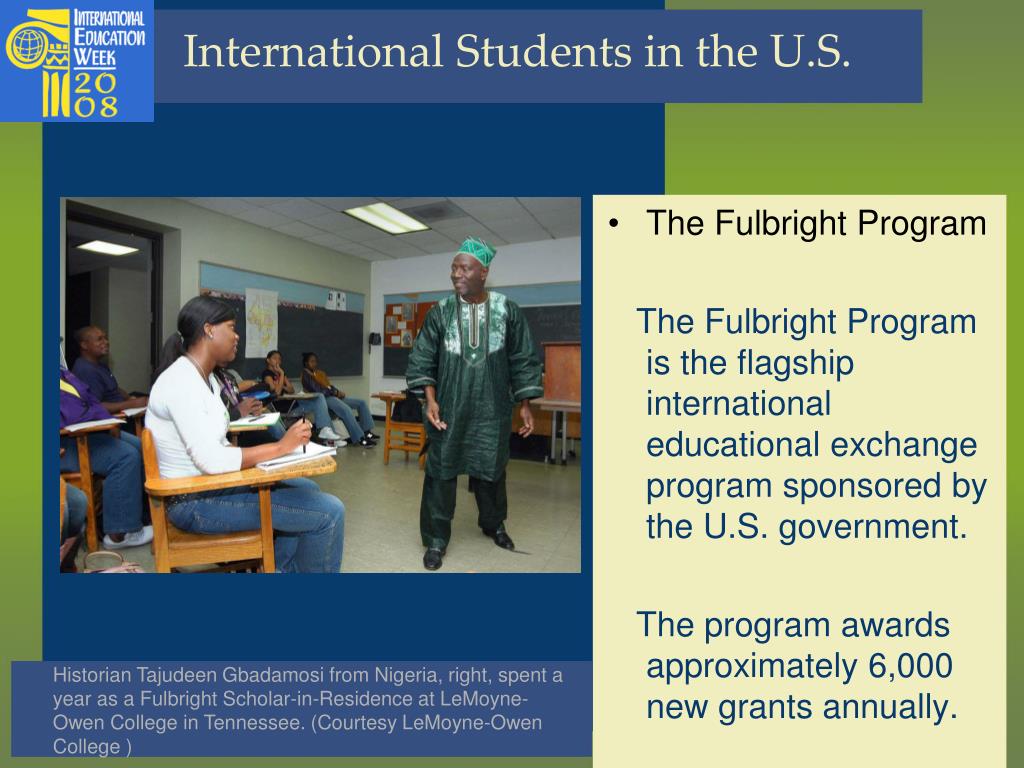 INTERNATIONAL EDUCATION WEEK 2008

International Students in the U.S.

• The Fulbright Program

The Fulbright Program is the flagship international educational exchange program sponsored by the U.S. government.

The program awards approximately 6,000 new grants annually.

Historian Tajudeen Gbadamosi from Nigeria, right, spent a year as a Fulbright Scholar-in-Residence at LeMoyne-Owen College in Tennessee. (Courtesy LeMoyne-Owen College )